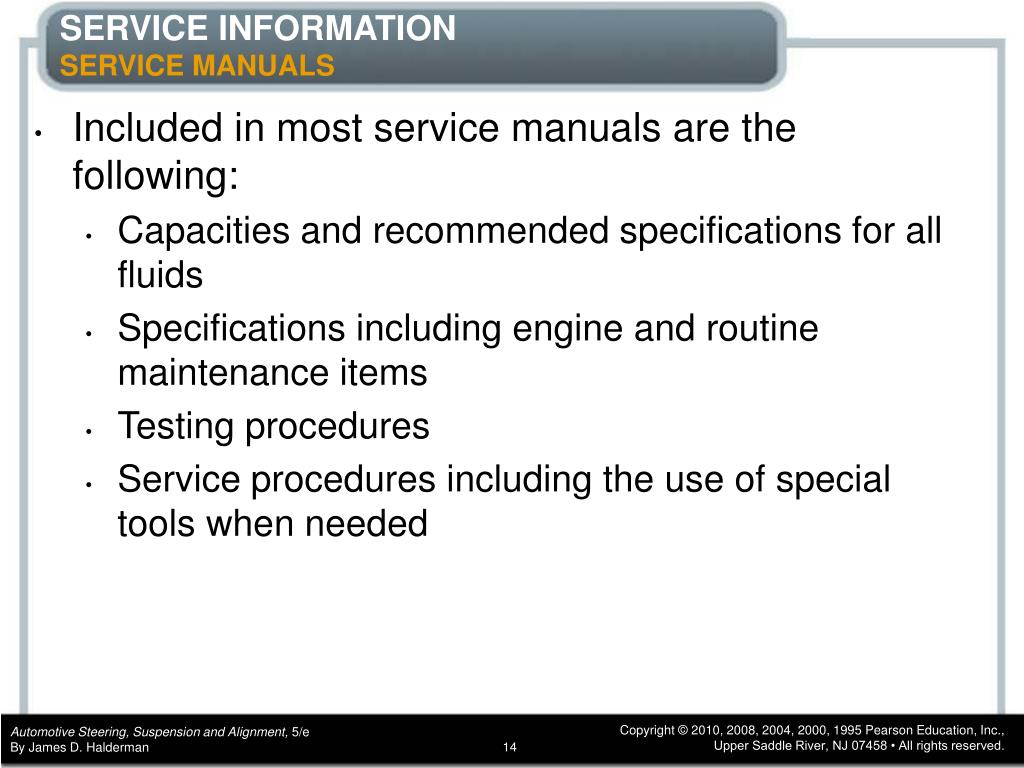 SERVICE INFORMATION
SERVICE MANUALS

• Included in most service manuals are the following:
  • Capacities and recommended specifications for all fluids
  • Specifications including engine and routine maintenance items
  • Testing procedures
  • Service procedures including the use of special tools when needed

Automotive Steering, Suspension and Alignment, 5/e
By James D. Halderman

14

Copyright © 2010, 2008, 2004, 2000, 1995 Pearson Education, Inc.,
Upper Saddle River, NJ 07458 • All rights reserved.